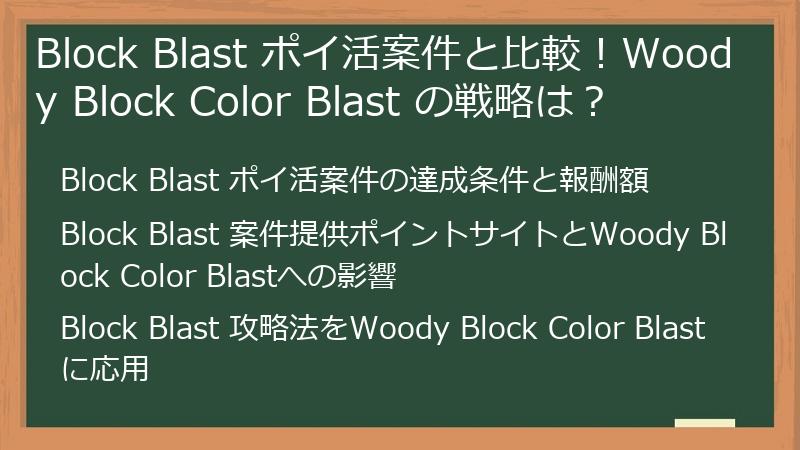 Block Blast ポイ活案件と比較！Woody Block Color Blast の戦略は？

Block Blast ポイ活案件の達成条件と報酬額

Block Blast 案件提供ポイントサイトとWoody Block Color Blastへの影響

Block Blast 攻略法をWoody Block Color Blastに応用